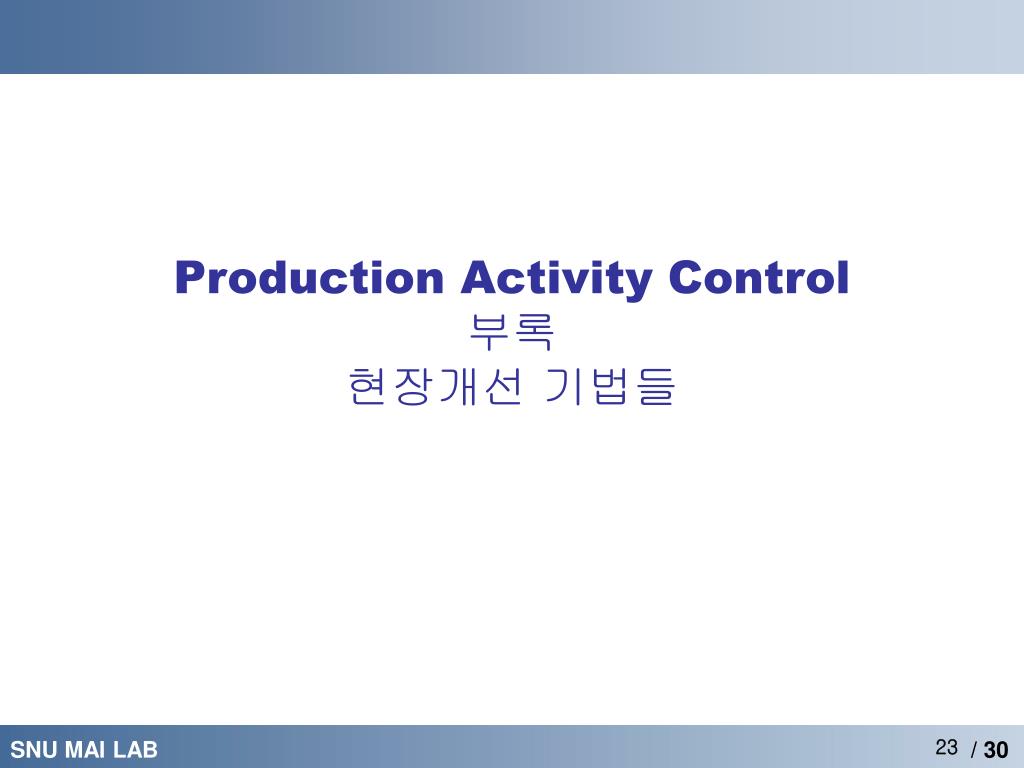 Production Activity Control
부록
현장개선 기법들

SNU MAI LAB

23 / 30